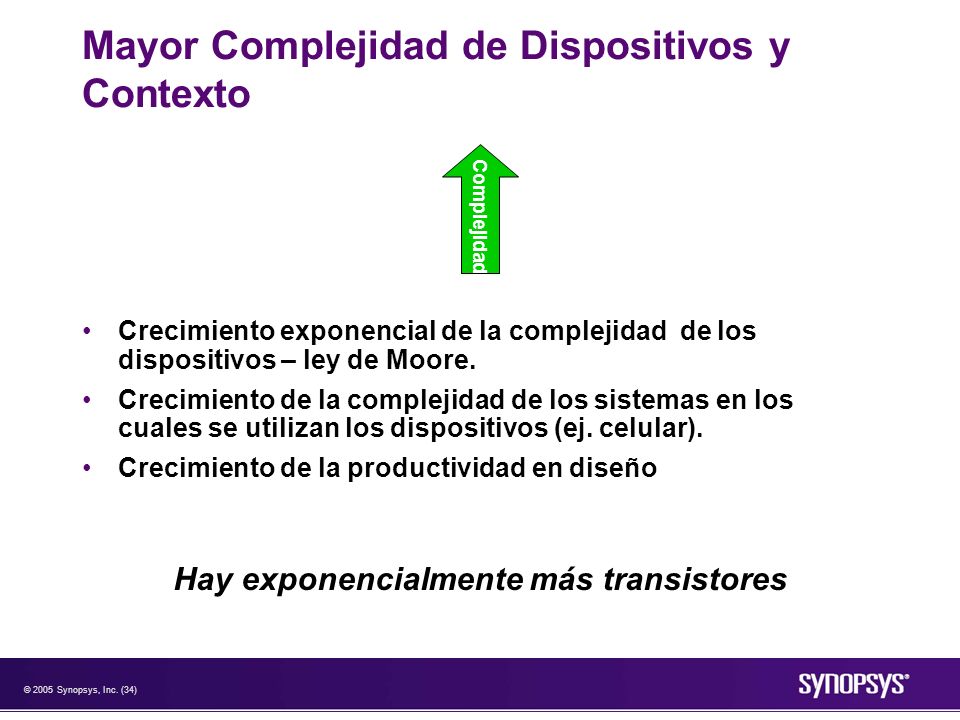 Mayor Complejidad de Dispositivos y Contexto

Complejidad

• Crecimiento exponencial de la complejidad de los dispositivos – ley de Moore.
• Crecimiento de la complejidad de los sistemas en los cuales se utilizan los dispositivos (ej. celular).
• Crecimiento de la productividad en diseño

Hay exponencialmente más transistores

© 2005 Synopsys, Inc. (34)

SYNOPSYS®